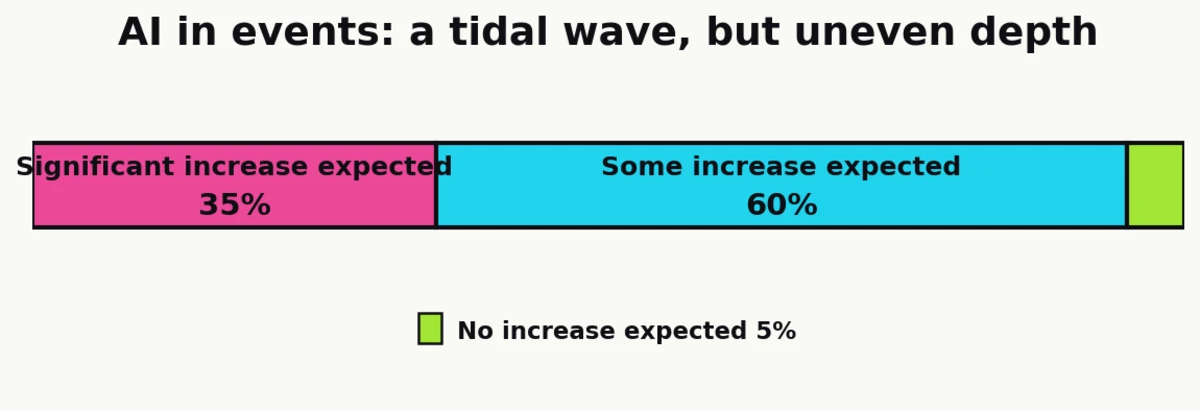 AI in events: a tidal wave, but uneven depth

Significant increase expected
35%

Some increase expected
60%

No increase expected 5%